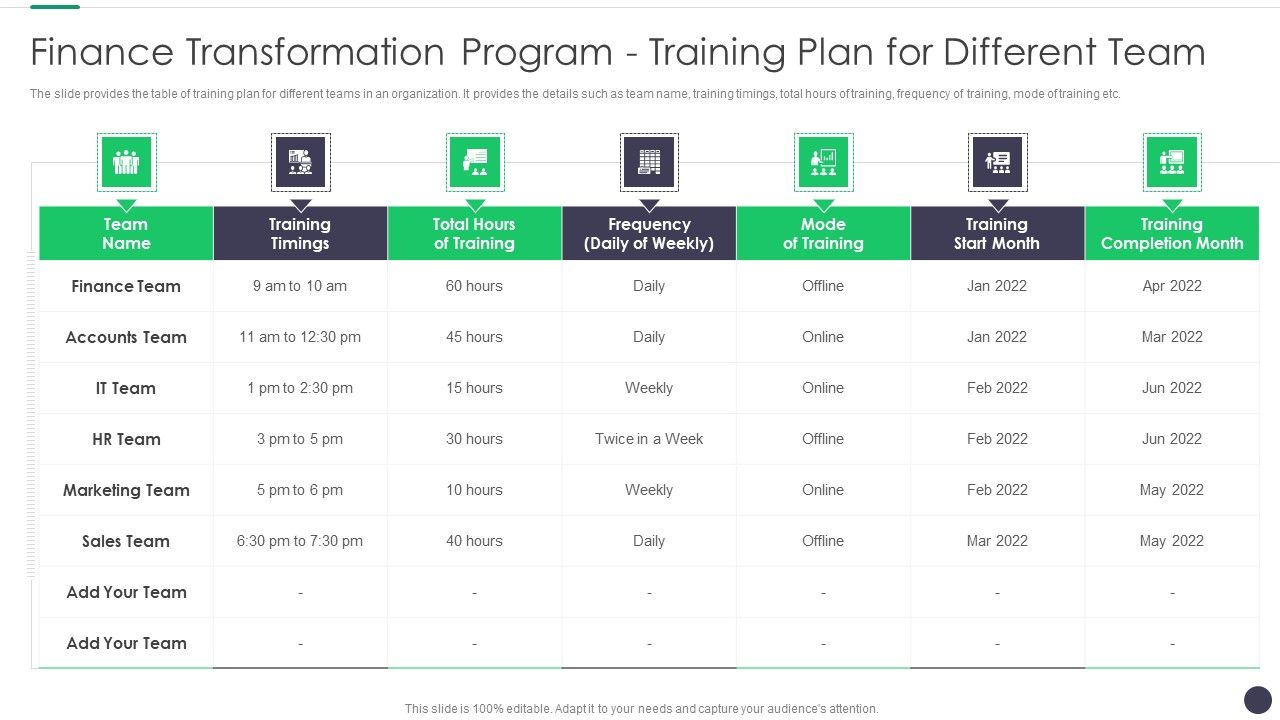 Finance Transformation Program - Training Plan for Different Team

The slide provides the table of training plan for different teams in an organization. It provides the details such as team name, training timings, total hours of training, frequency of training, mode of training etc.

| Team Name | Training Timings | Total Hours of Training | Frequency (Daily of Weekly) | Mode of Training | Training Start Month | Training Completion Month |
|---|---|---|---|---|---|---|
| Finance Team | 9 am to 10 am | 60 hours | Daily | Offline | Jan 2022 | Apr 2022 |
| Accounts Team | 11 am to 12:30 pm | 45 hours | Daily | Online | Jan 2022 | Mar 2022 |
| IT Team | 1 pm to 2:30 pm | 15 hours | Weekly | Online | Feb 2022 | Jun 2022 |
| HR Team | 3 pm to 5 pm | 30 hours | Twice in a Week | Offline | Feb 2022 | Jun 2022 |
| Marketing Team | 5 pm to 6 pm | 10 hours | Weekly | Online | Feb 2022 | May 2022 |
| Sales Team | 6:30 pm to 7:30 pm | 40 hours | Daily | Offline | Mar 2022 | May 2022 |
| Add Your Team | - | - | - | - | - | - |
| Add Your Team | - | - | - | - | - | - |

This slide is 100% editable. Adapt it to your needs and capture your audience's attention.